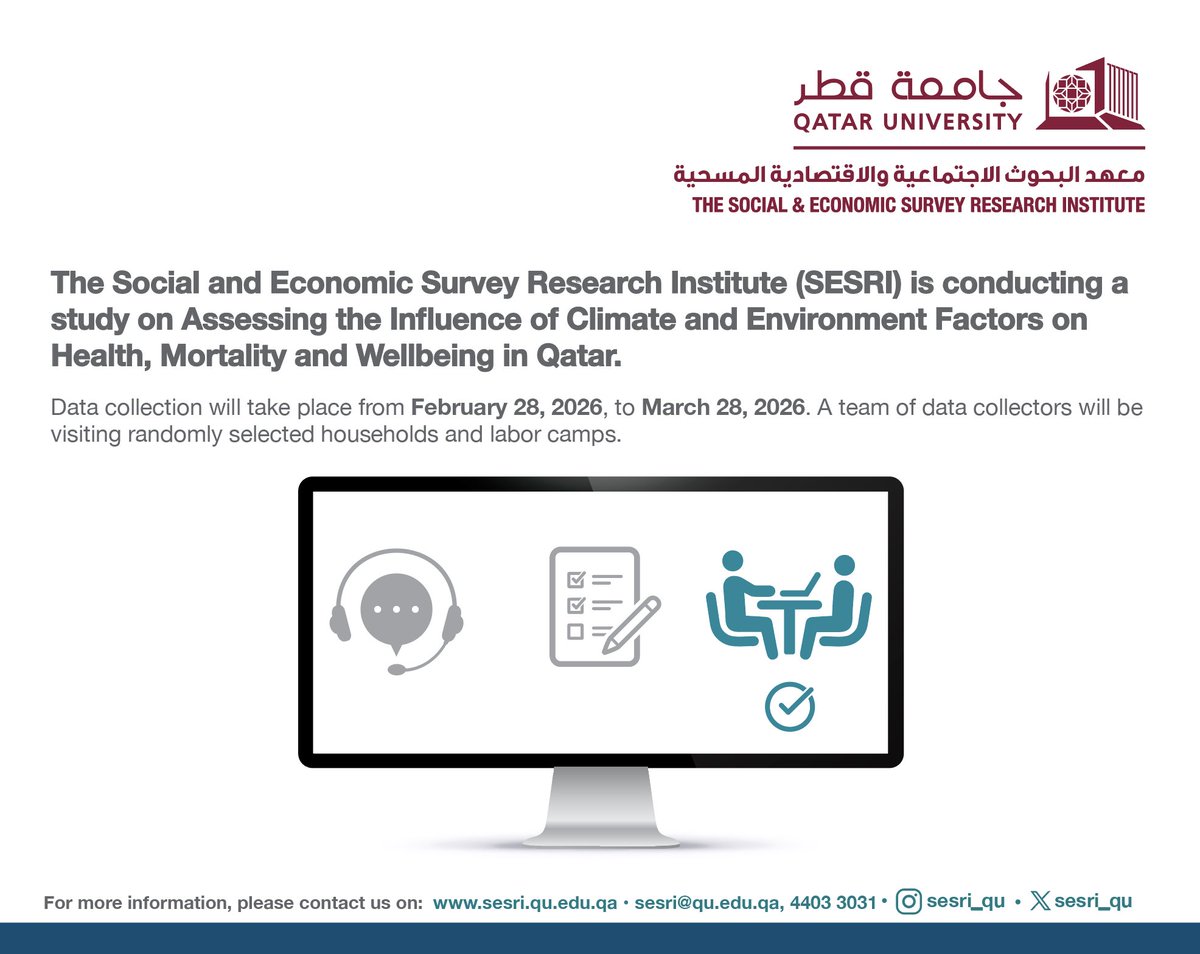 جامعة قطر
QATAR UNIVERSITY

معهد البحوث الاجتماعية والاقتصادية المسحية
THE SOCIAL & ECONOMIC SURVEY RESEARCH INSTITUTE

The Social and Economic Survey Research Institute (SESRI) is conducting a study on Assessing the Influence of Climate and Environment Factors on Health, Mortality and Wellbeing in Qatar.

Data collection will take place from February 28, 2026, to March 28, 2026. A team of data collectors will be visiting randomly selected households and labor camps.

For more information, please contact us on: www.sesri.qu.edu.qa • sesri@qu.edu.qa, 4403 3031 • sesri_qu • sesri_qu